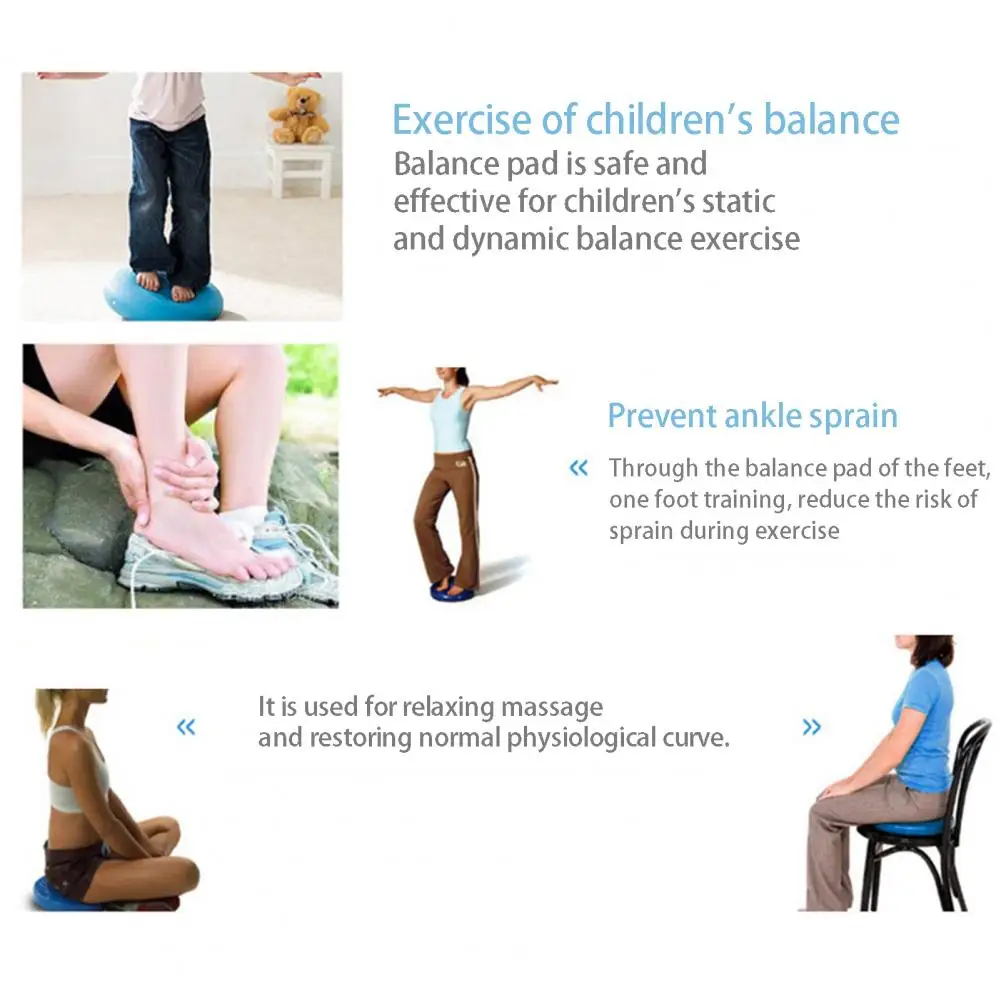 Exercise of children's balance
Balance pad is safe and effective for children's static and dynamic balance exercise

Prevent ankle sprain

« Through the balance pad of the feet, one foot training, reduce the risk of sprain during exercise

« It is used for relaxing massage and restoring normal physiological curve. »